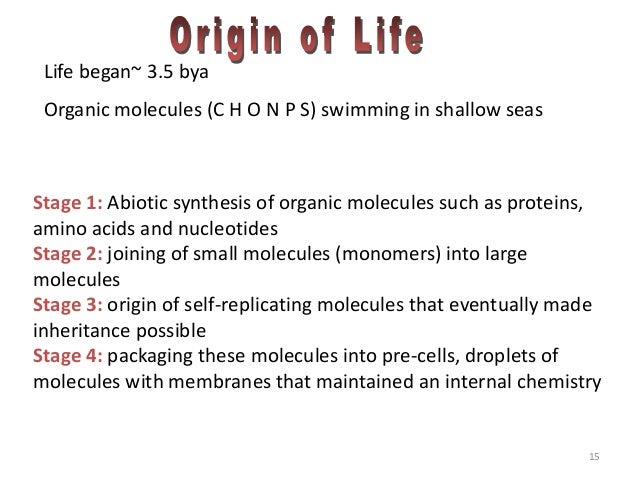 Origin of Life

Life began~ 3.5 bya

Organic molecules (C H O N P S) swimming in shallow seas

Stage 1: Abiotic synthesis of organic molecules such as proteins, amino acids and nucleotides
Stage 2: joining of small molecules (monomers) into large molecules
Stage 3: origin of self-replicating molecules that eventually made inheritance possible
Stage 4: packaging these molecules into pre-cells, droplets of molecules with membranes that maintained an internal chemistry

15